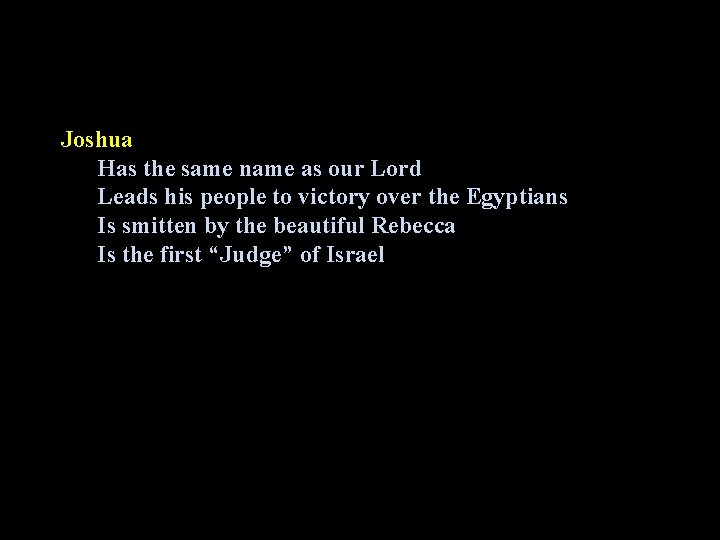 Joshua
Has the same name as our Lord
Leads his people to victory over the Egyptians
Is smitten by the beautiful Rebecca
Is the first “Judge” of Israel